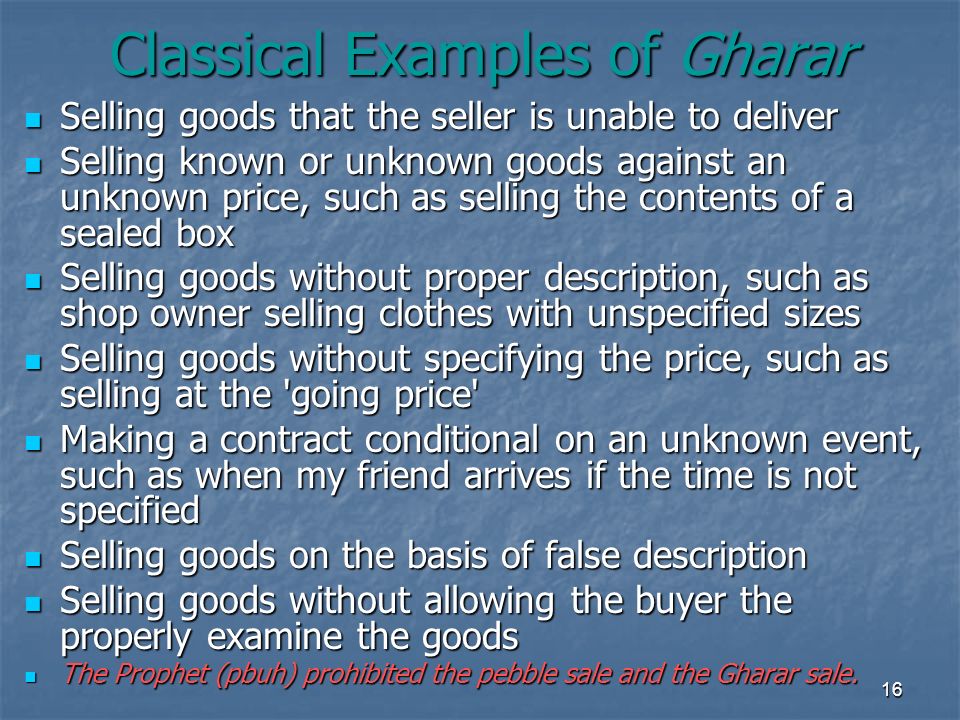 Classical Examples of Gharar

- Selling goods that the seller is unable to deliver
- Selling known or unknown goods against an unknown price, such as selling the contents of a sealed box
- Selling goods without proper description, such as shop owner selling clothes with unspecified sizes
- Selling goods without specifying the price, such as selling at the 'going price'
- Making a contract conditional on an unknown event, such as when my friend arrives if the time is not specified
- Selling goods on the basis of false description
- Selling goods without allowing the buyer the properly examine the goods
- The Prophet (pbuh) prohibited the pebble sale and the Gharar sale.

16